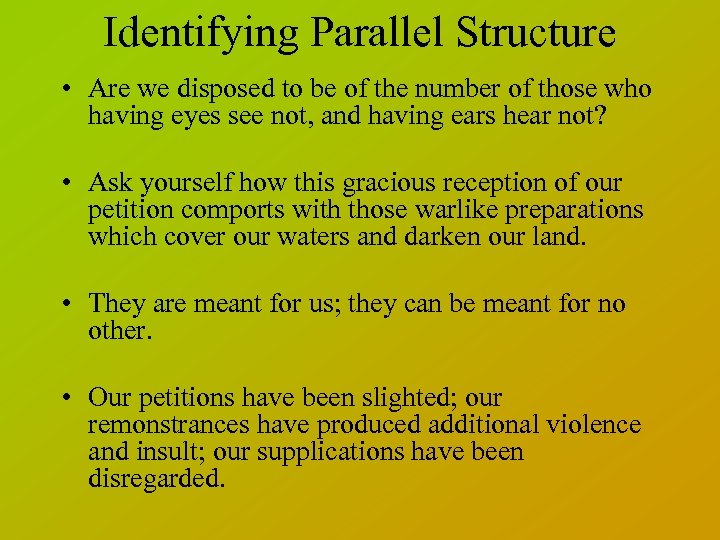 Identifying Parallel Structure

• Are we disposed to be of the number of those who having eyes see not, and having ears hear not?

• Ask yourself how this gracious reception of our petition comports with those warlike preparations which cover our waters and darken our land.

• They are meant for us; they can be meant for no other.

• Our petitions have been slighted; our remonstrances have produced additional violence and insult; our supplications have been disregarded.